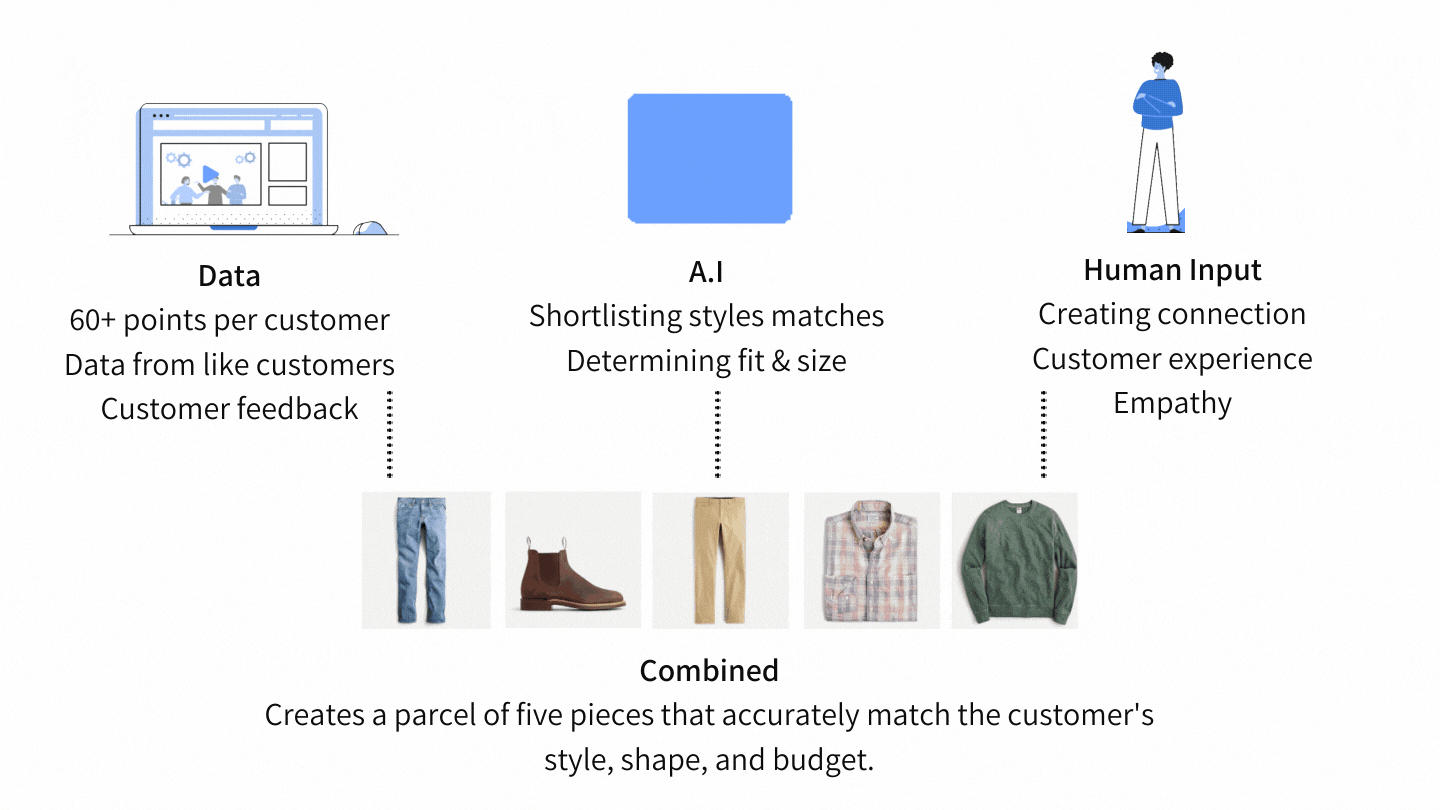 Data
60+ points per customer
Data from like customers
Customer feedback

A.I
Shortlisting styles matches
Determining fit & size

Human Input
Creating connection
Customer experience
Empathy

Combined
Creates a parcel of five pieces that accurately match the customer's style, shape, and budget.